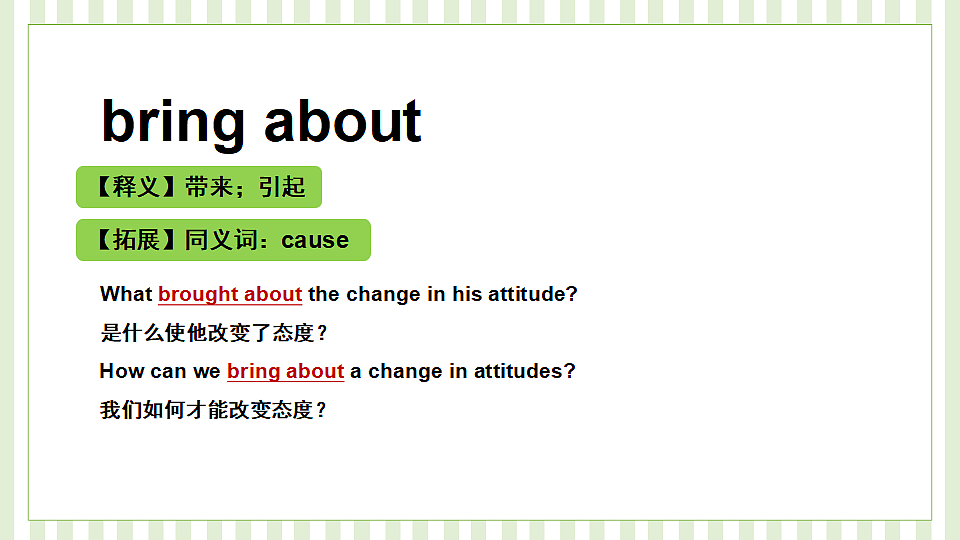 bring about

【释义】带来；引起

【拓展】同义词：cause

What brought about the change in his attitude?

是什么使他改变了态度？

How can we bring about a change in attitudes?

我们如何才能改变态度？